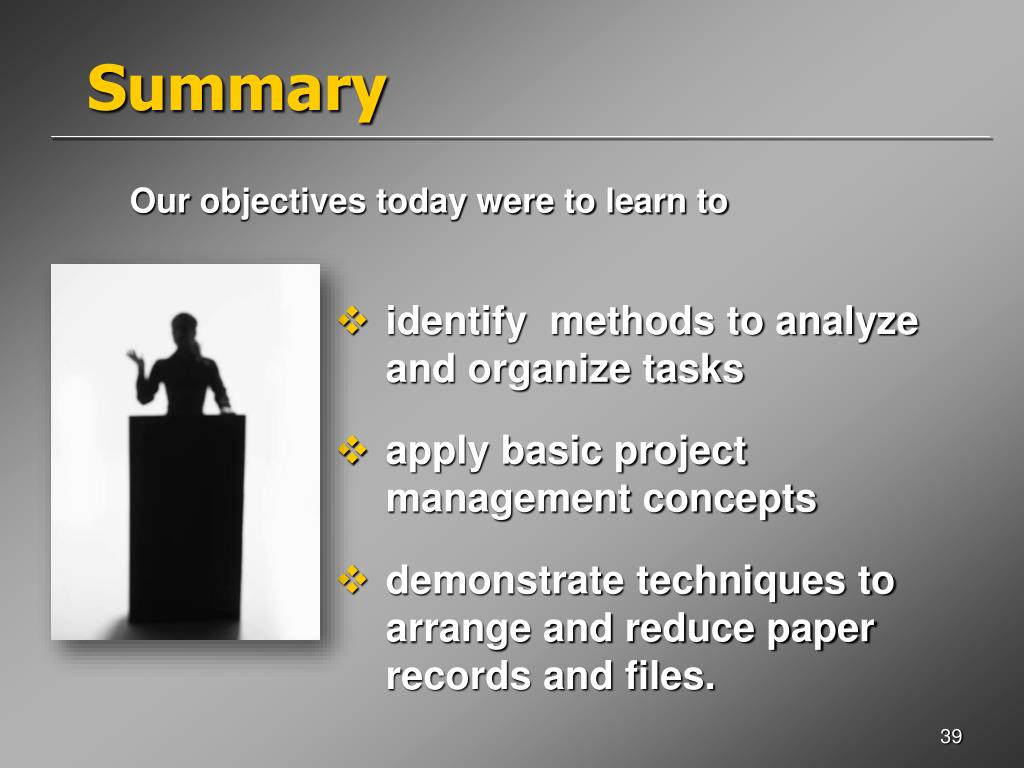 Summary

Our objectives today were to learn to

❖ identify methods to analyze and organize tasks

❖ apply basic project management concepts

❖ demonstrate techniques to arrange and reduce paper records and files.

39